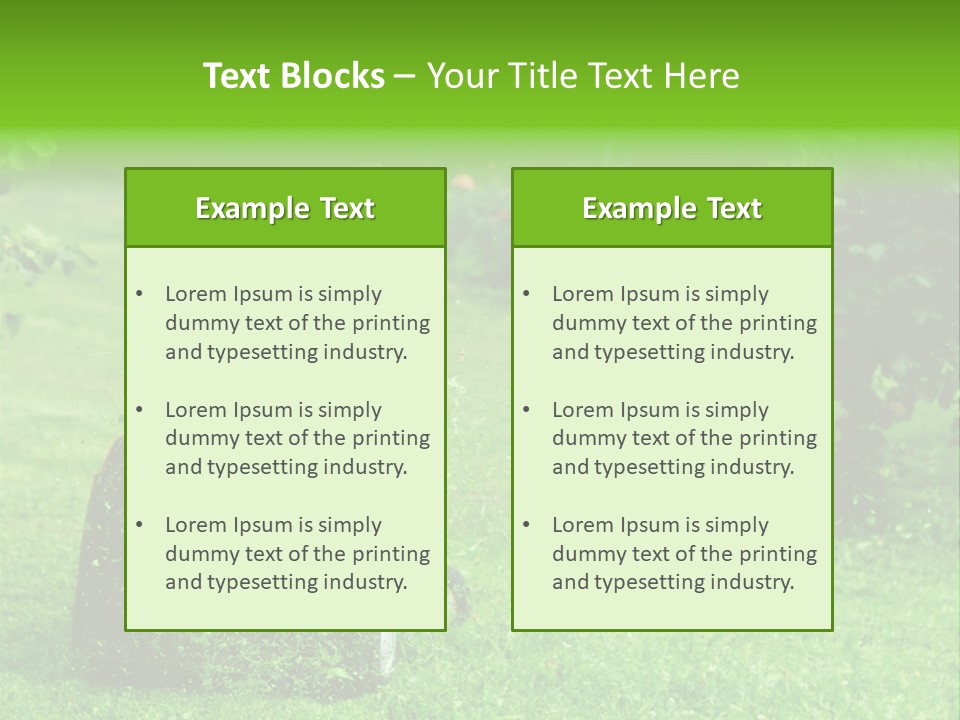 Text Blocks – Your Title Text Here

Example Text

• Lorem Ipsum is simply dummy text of the printing and typesetting industry.

• Lorem Ipsum is simply dummy text of the printing and typesetting industry.

• Lorem Ipsum is simply dummy text of the printing and typesetting industry.

Example Text

• Lorem Ipsum is simply dummy text of the printing and typesetting industry.

• Lorem Ipsum is simply dummy text of the printing and typesetting industry.

• Lorem Ipsum is simply dummy text of the printing and typesetting industry.